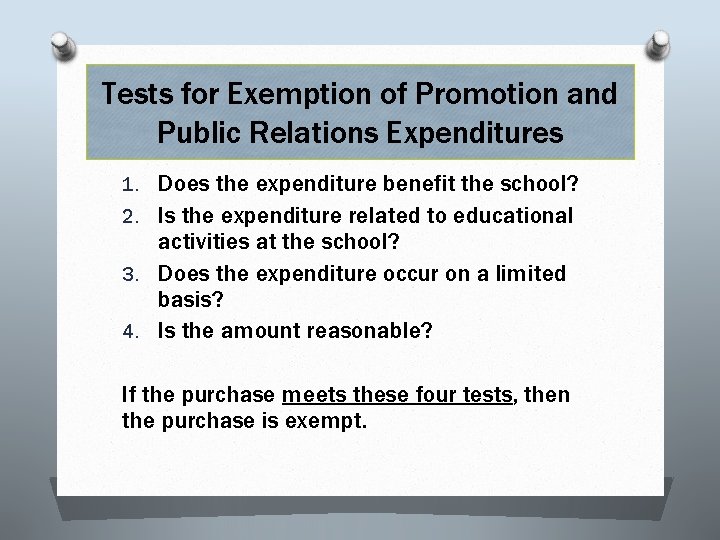 Tests for Exemption of Promotion and Public Relations Expenditures

1. Does the expenditure benefit the school?
2. Is the expenditure related to educational activities at the school?
3. Does the expenditure occur on a limited basis?
4. Is the amount reasonable?

If the purchase meets these four tests, then the purchase is exempt.